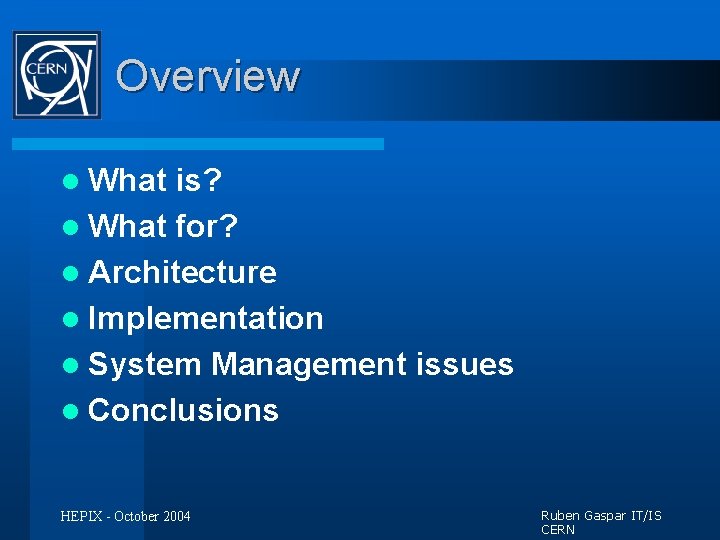 CERN

Overview

- What is?
- What for?
- Architecture
- Implementation
- System Management issues
- Conclusions

HEPIX - October 2004

Ruben Gaspar IT/IS CERN